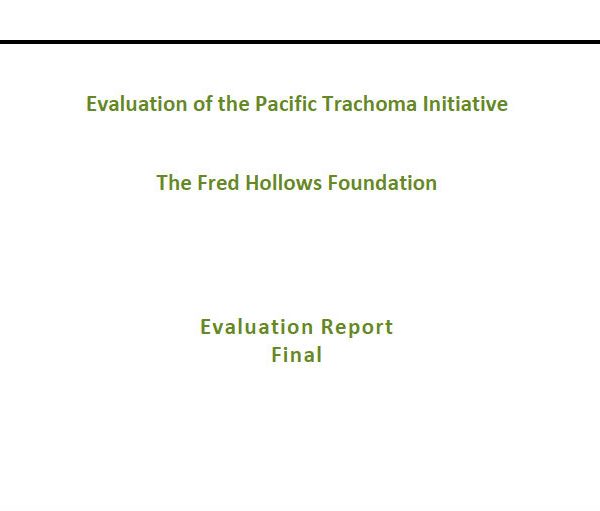 Evaluation of the Pacific Trachoma Initiative

The Fred Hollows Foundation

Evaluation Report
Final